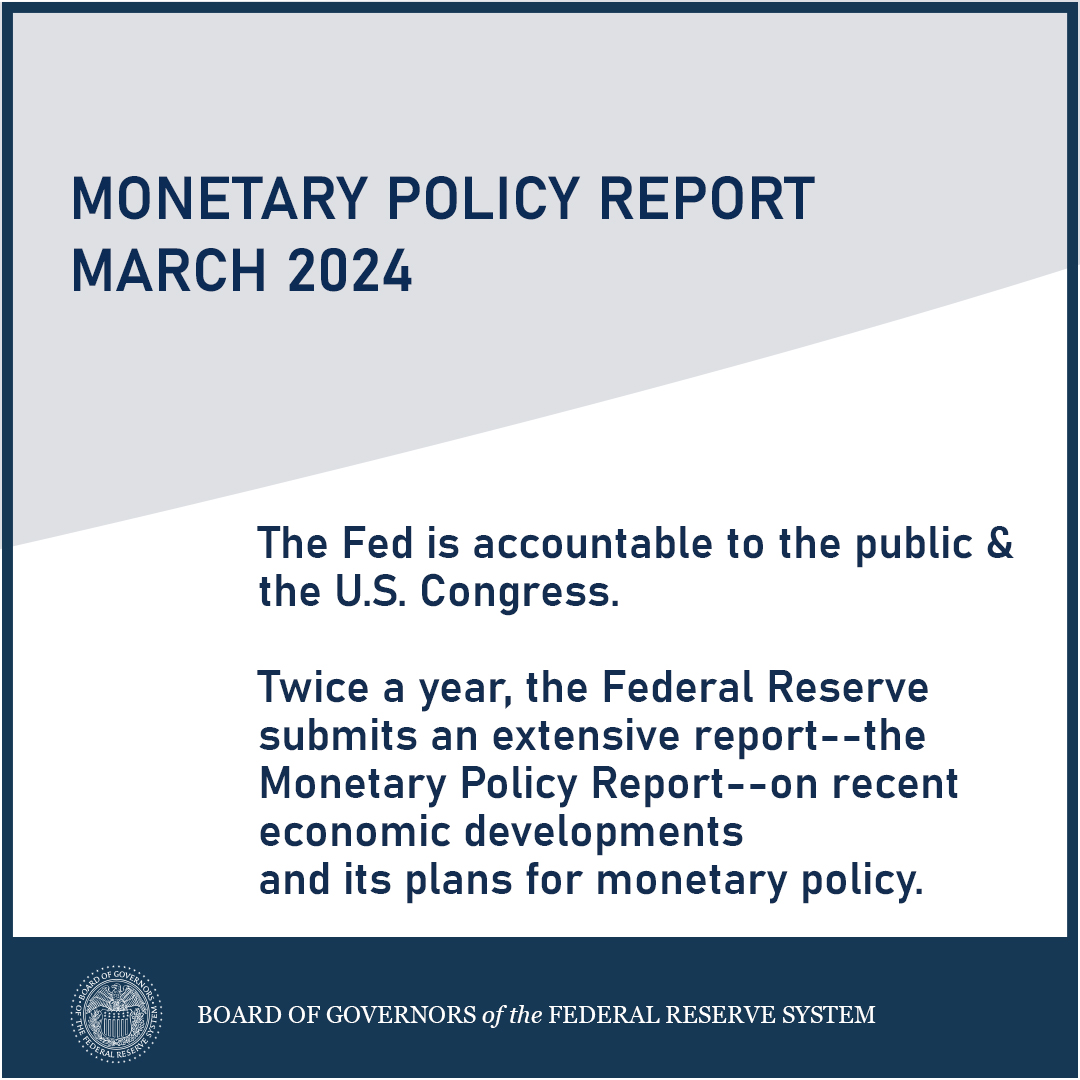 MONETARY POLICY REPORT
MARCH 2024

The Fed is accountable to the public & the U.S. Congress.

Twice a year, the Federal Reserve submits an extensive report--the Monetary Policy Report--on recent economic developments and its plans for monetary policy.

BOARD OF GOVERNORS OF THE FEDERAL RESERVE SYSTEM

BOARD OF GOVERNORS of the FEDERAL RESERVE SYSTEM